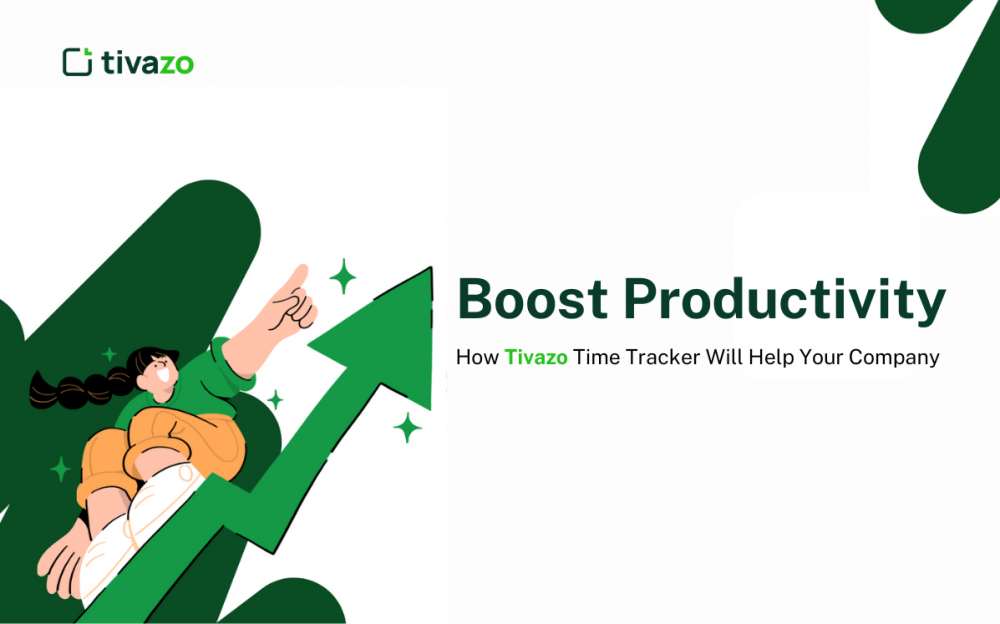 tivazo

Boost Productivity

How Tivazo Time Tracker Will Help Your Company